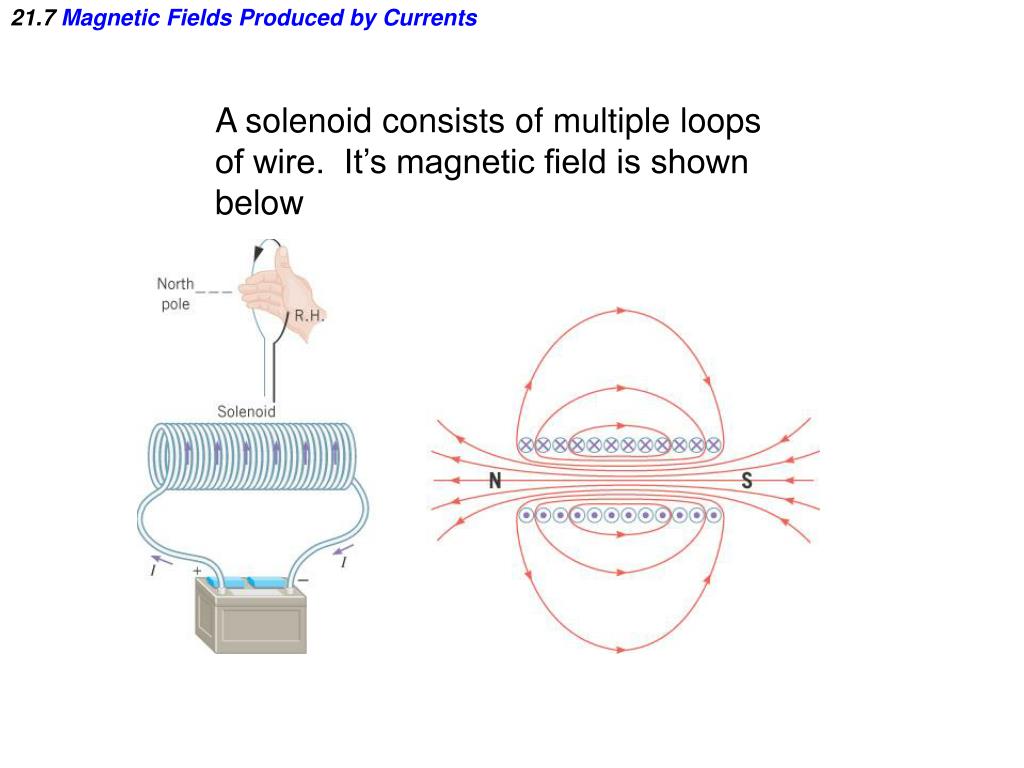 21.7 Magnetic Fields Produced by Currents

A solenoid consists of multiple loops of wire. It's magnetic field is shown below

North pole

R.H.

Solenoid

$I$

+

−

$I$

N

S